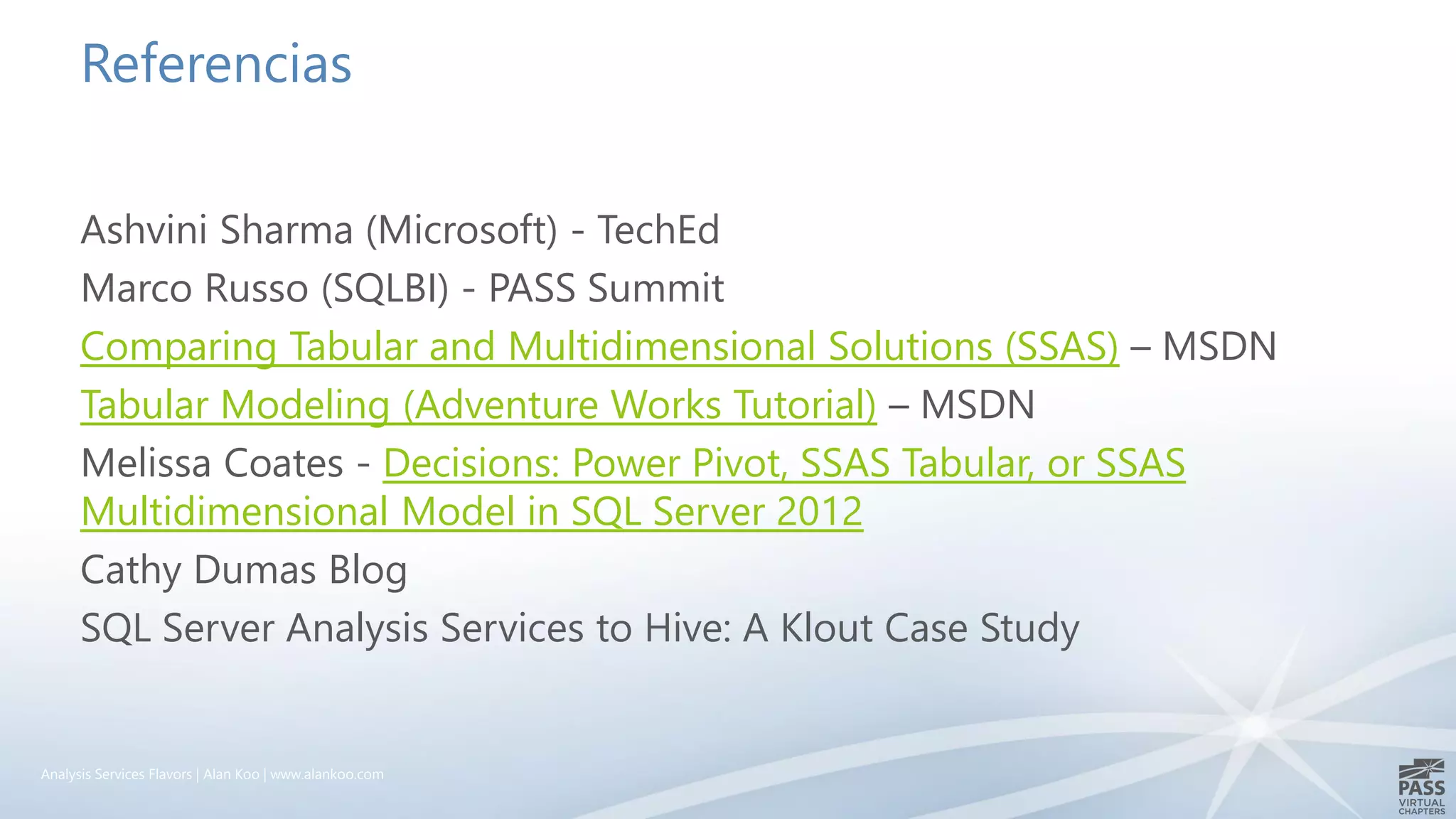 Referencias

Ashvini Sharma (Microsoft) - TechEd

Marco Russo (SQLBI) - PASS Summit

Comparing Tabular and Multidimensional Solutions (SSAS) – MSDN

Tabular Modeling (Adventure Works Tutorial) – MSDN

Melissa Coates - Decisions: Power Pivot, SSAS Tabular, or SSAS Multidimensional Model in SQL Server 2012

Cathy Dumas Blog

SQL Server Analysis Services to Hive: A Klout Case Study

Analysis Services Flavors | Alan Koo | www.alankoo.com

PASS VIRTUAL CHAPTERS